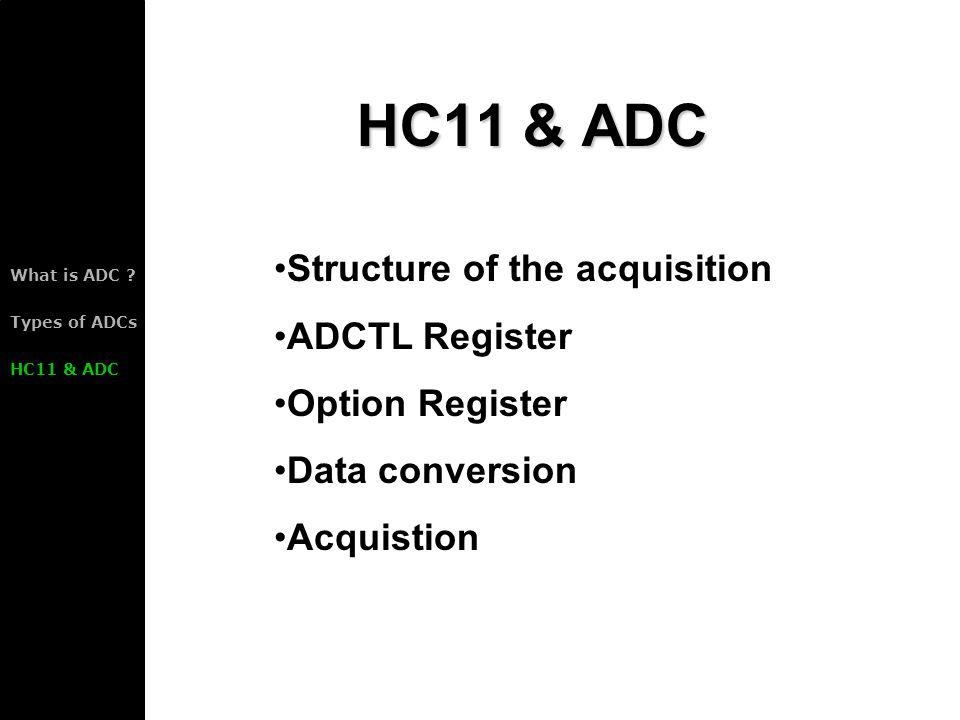 What is ADC ?

Types of ADCs

HC11 & ADC

HC11 & ADC

•Structure of the acquisition

•ADCTL Register

•Option Register

•Data conversion

•Acquistion